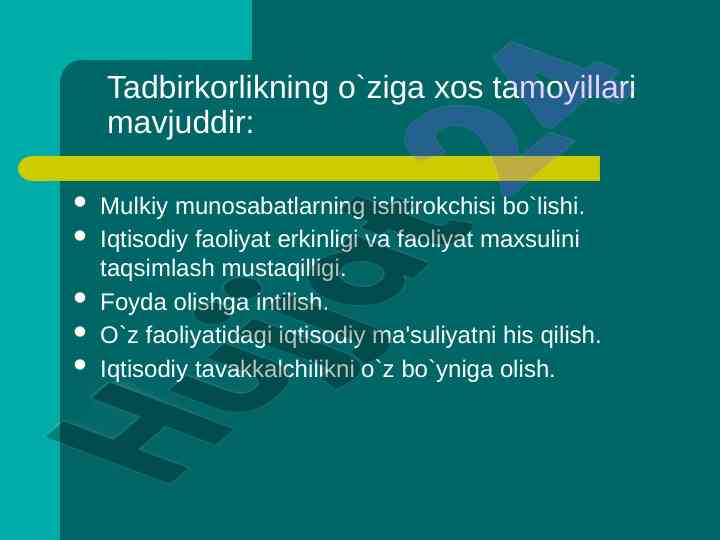 Tadbirkorlikning o`ziga xos tamoyillari mavjuddir:

- Mulkiy munosabatlarning ishtirokchisi bo`lishi.
- Iqtisodiy faoliyat erkinligi va faoliyat maxsulini taqsimlash mustaqilligi.
- Foyda olishga intilish.
- O`z faoliyatidagi iqtisodiy ma'suliyatni his qilish.
- Iqtisodiy tavakkalchilikni o`z bo`yniga olish.

Hujjat24